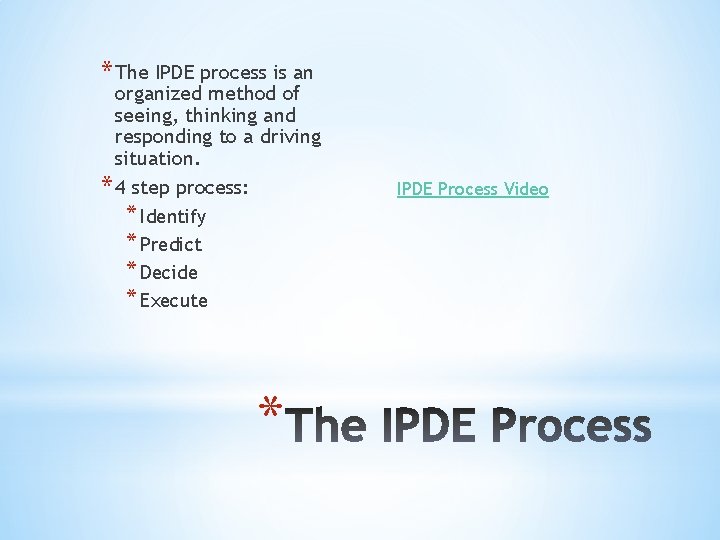 *The IPDE process is an organized method of seeing, thinking and responding to a driving situation.

*4 step process:
*Identify
*Predict
*Decide
*Execute

IPDE Process Video

*The IPDE Process